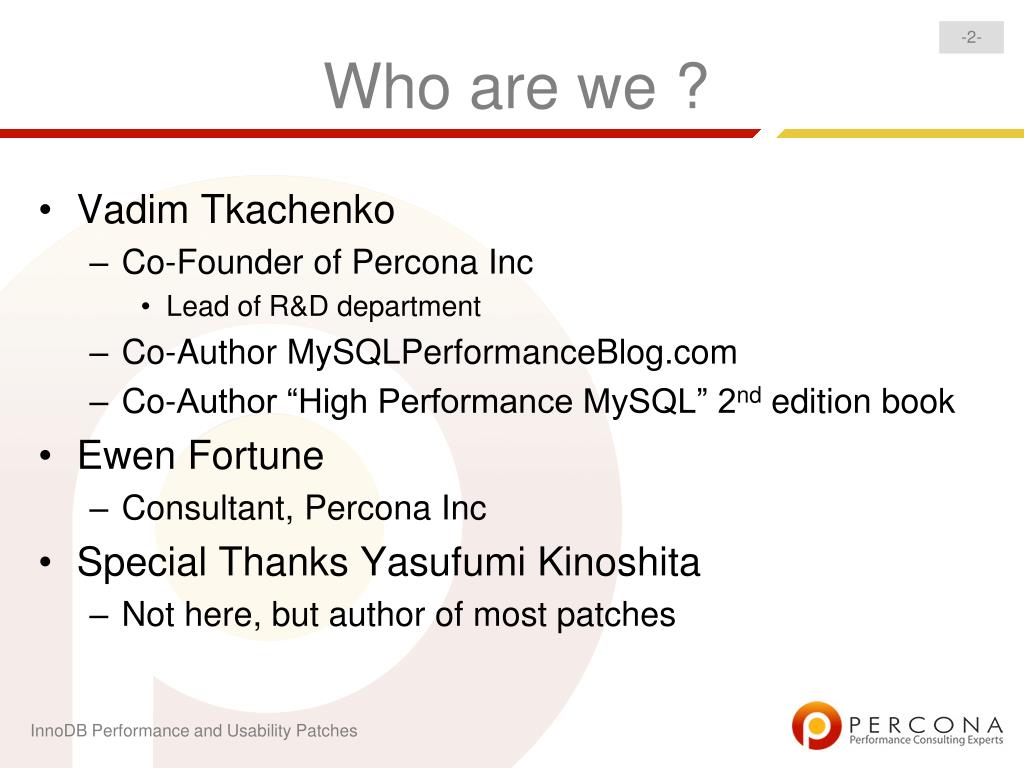 -2-

Who are we ?

• Vadim Tkachenko
– Co-Founder of Percona Inc
• Lead of R&D department
– Co-Author MySQLPerformanceBlog.com
– Co-Author “High Performance MySQL” 2$^{nd}$ edition book
• Ewen Fortune
– Consultant, Percona Inc
• Special Thanks Yasufumi Kinoshita
– Not here, but author of most patches

InnoDB Performance and Usability Patches

PERCONA
Performance Consulting Experts